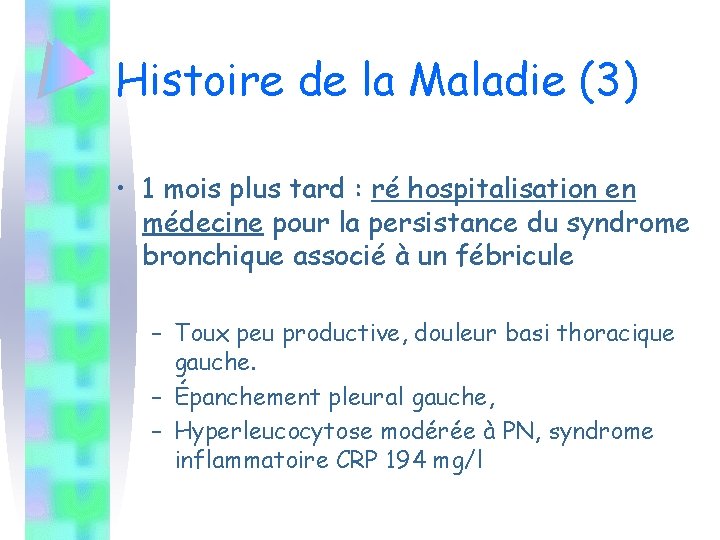 Histoire de la Maladie (3)

• 1 mois plus tard : ré hospitalisation en médecine pour la persistance du syndrome bronchique associé à un fébricule

– Toux peu productive, douleur basi thoracique gauche.
– Épanchement pleural gauche,
– Hyperleucocytose modérée à PN, syndrome inflammatoire CRP 194 mg/l